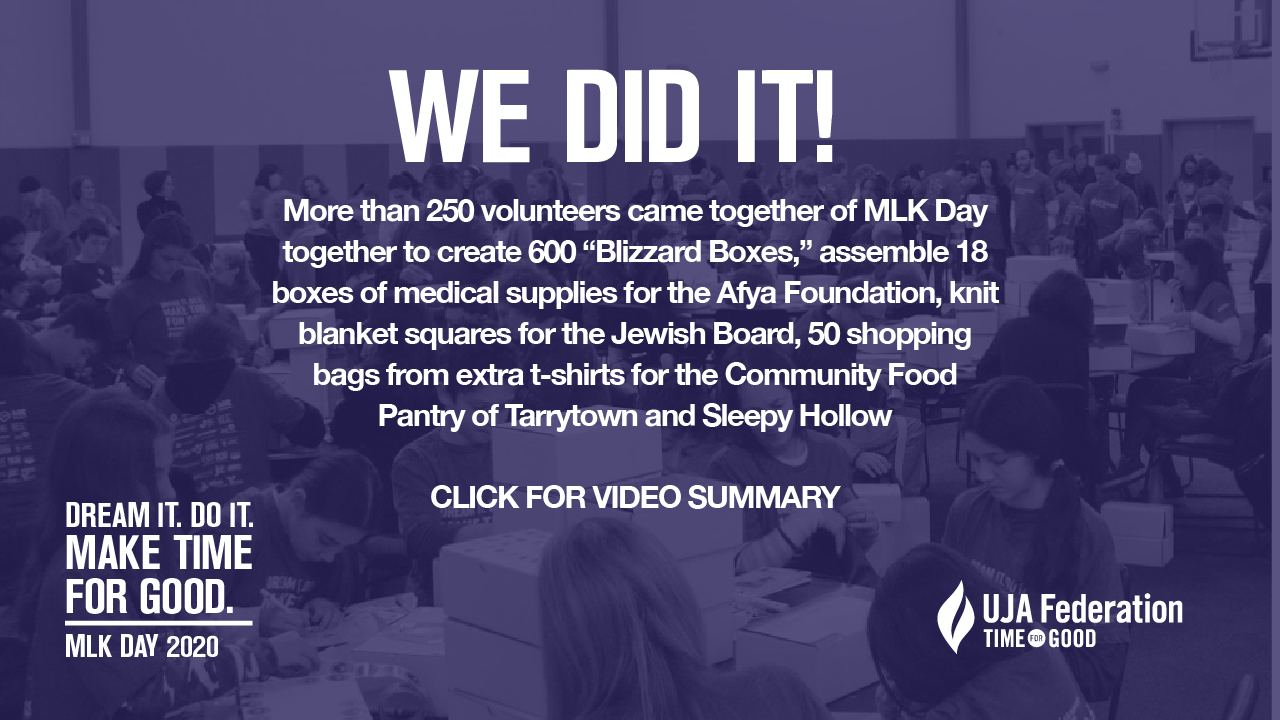 WE DID IT!

More than 250 volunteers came together of MLK Day together to create 600 “Blizzard Boxes,” assemble 18 boxes of medical supplies for the Afya Foundation, knit blanket squares for the Jewish Board, 50 shopping bags from extra t-shirts for the Community Food Pantry of Tarrytown and Sleepy Hollow

CLICK FOR VIDEO SUMMARY

DREAM IT. DO IT. MAKE TIME FOR GOOD.

MLK DAY 2020

UJA Federation
TIME FOR GOOD